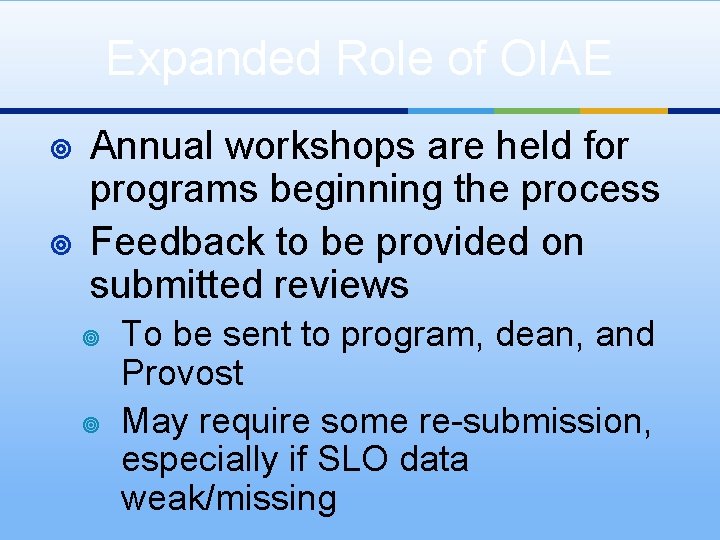 Expanded Role of OIAE

Annual workshops are held for programs beginning the process

Feedback to be provided on submitted reviews

To be sent to program, dean, and Provost

May require some re-submission, especially if SLO data weak/missing